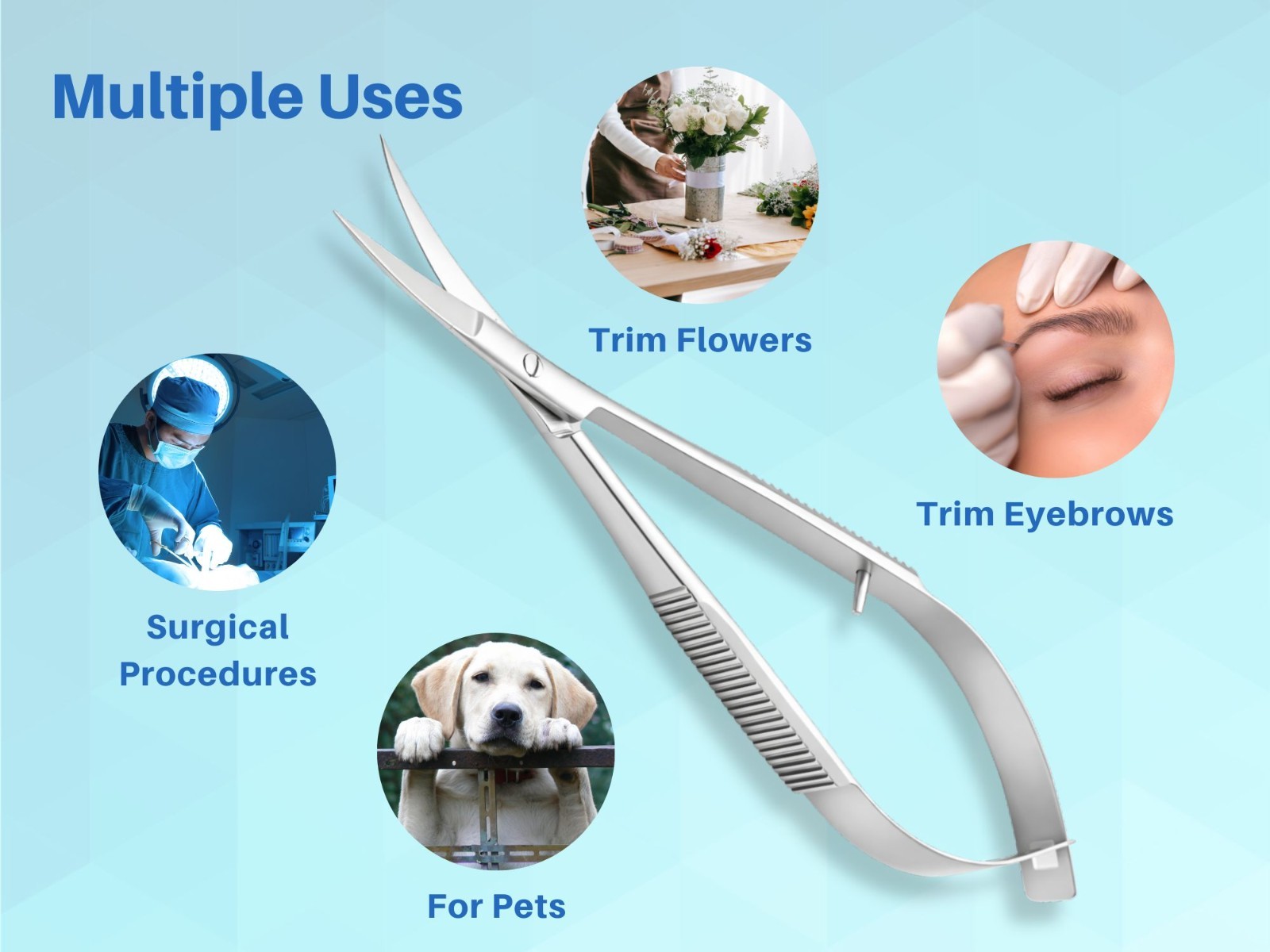 Multiple Uses

Trim Flowers

Trim Eyebrows

Surgical Procedures

For Pets